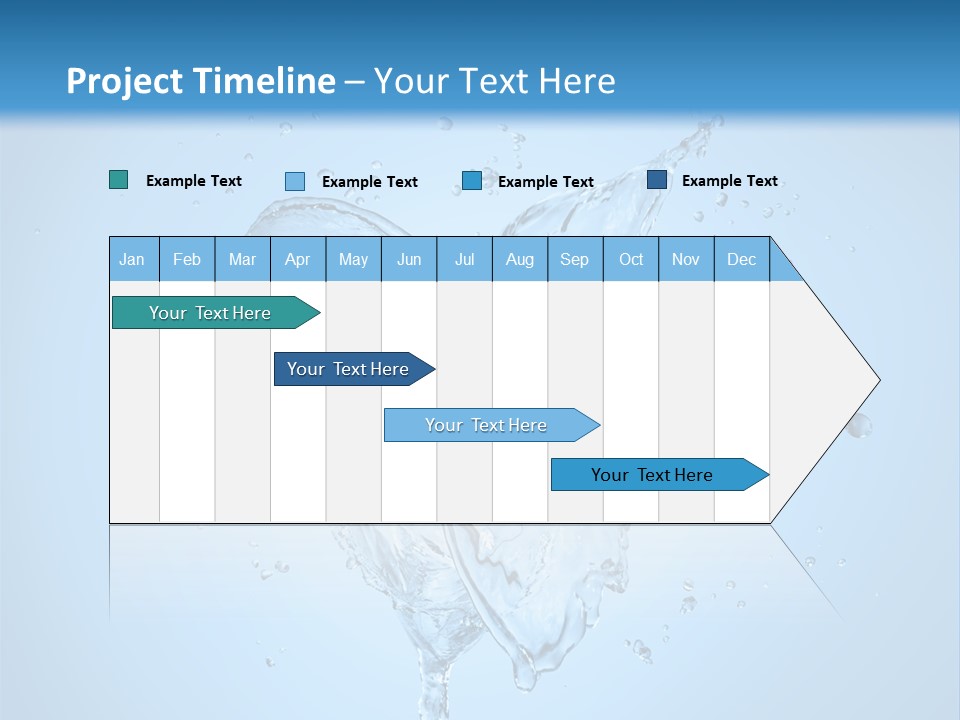 Project Timeline – Your Text Here

Example Text
Example Text
Example Text
Example Text

| Jan | Feb | Mar | Apr | May | Jun | Jul | Aug | Sep | Oct | Nov | Dec |
|---|---|---|---|---|---|---|---|---|---|---|---|

Your Text Here

Your Text Here

Your Text Here

Your Text Here